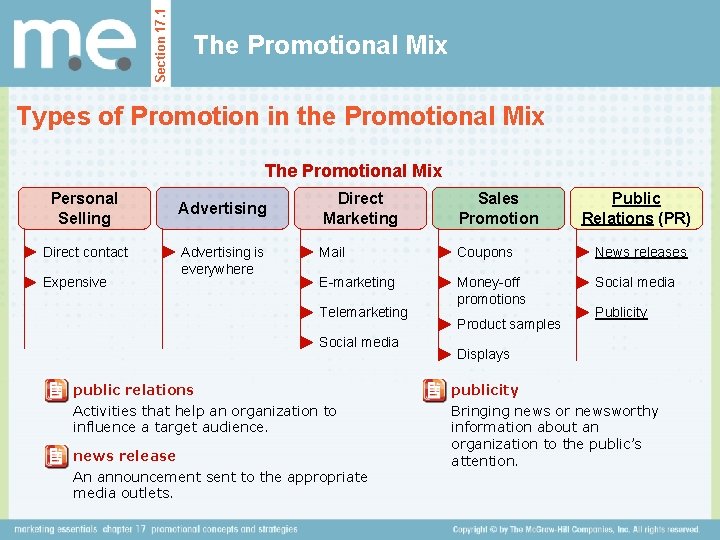 m.e.

Section 17.1

The Promotional Mix

Types of Promotion in the Promotional Mix

The Promotional Mix

Personal Selling
Direct contact
Expensive

Advertising
Advertising is everywhere

Direct Marketing
Mail
E-marketing
Telemarketing
Social media

Sales Promotion
Coupons
Money-off promotions
Product samples
Displays

Public Relations (PR)
News releases
Social media
Publicity

public relations
Activities that help an organization to influence a target audience.

news release
An announcement sent to the appropriate media outlets.

publicity
Bringing news or newsworthy information about an organization to the public's attention.

marketing essentials chapter 17 promotional concepts and strategies

Copyright © by The McGraw-Hill Companies, Inc. All rights reserved.